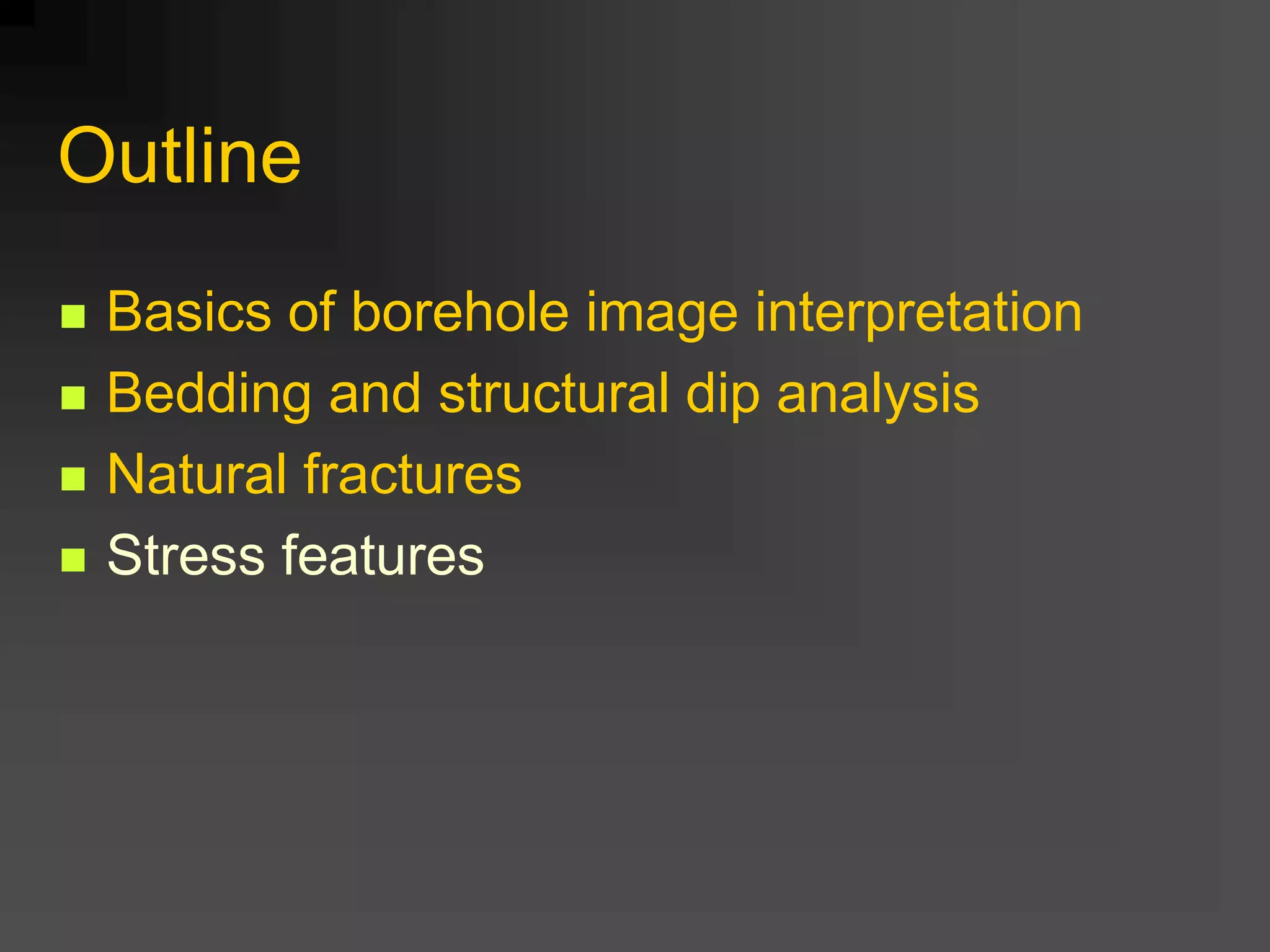 Outline

- Basics of borehole image interpretation
- Bedding and structural dip analysis
- Natural fractures
- Stress features